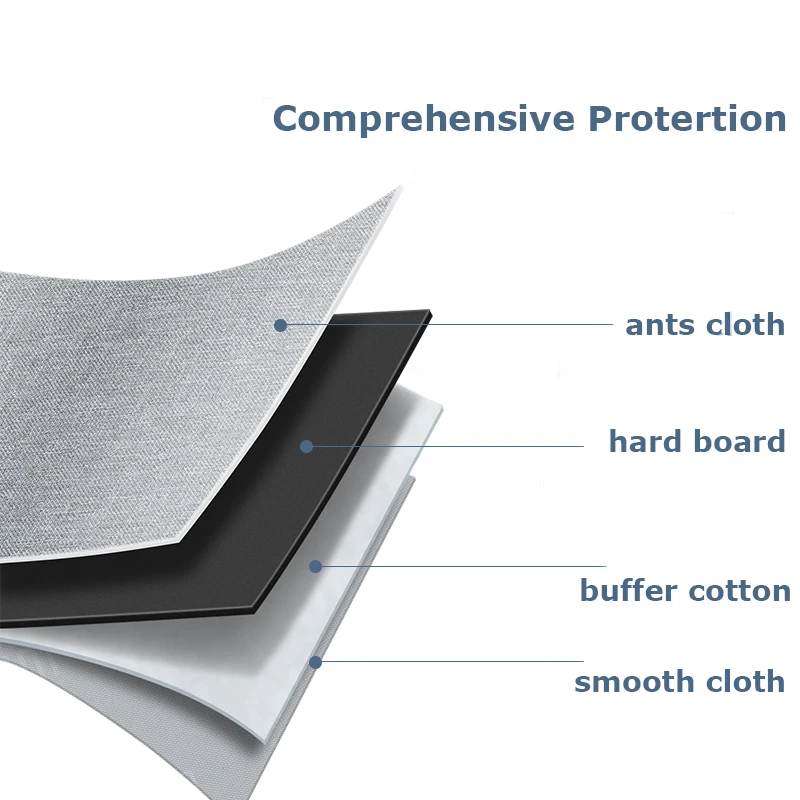 Comprehensive Protertion

ants cloth

hard board

buffer cotton

smooth cloth